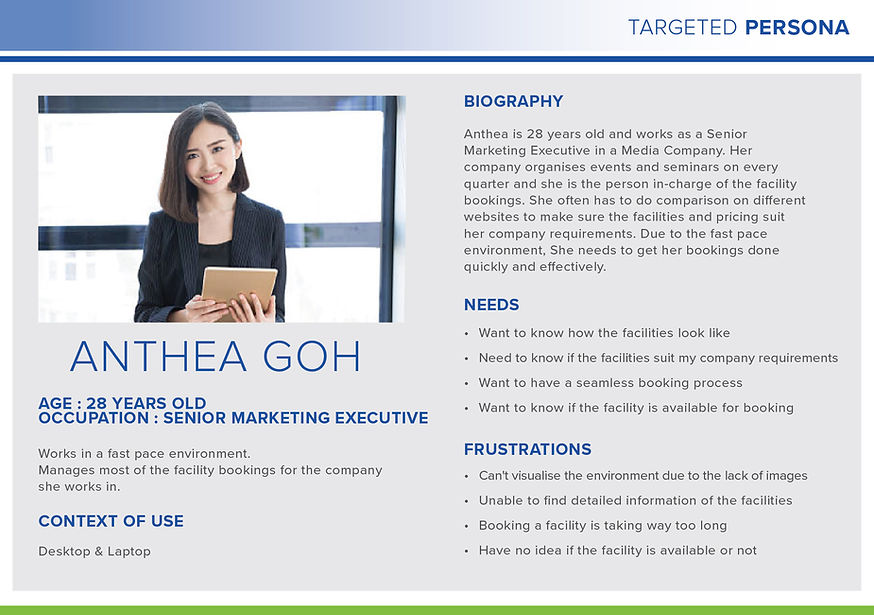 TARGETED PERSONA

ANTHEA GOH

AGE : 28 YEARS OLD
OCCUPATION : SENIOR MARKETING EXECUTIVE

Works in a fast pace environment.
Manages most of the facility bookings for the company she works in.

CONTEXT OF USE

Desktop & Laptop

BIOGRAPHY

Anthea is 28 years old and works as a Senior Marketing Executive in a Media Company. Her company organises events and seminars on every quarter and she is the person in-charge of the facility bookings. She often has to do comparison on different websites to make sure the facilities and pricing suit her company requirements. Due to the fast pace environment, She needs to get her bookings done quickly and effectively.

NEEDS

• Want to know how the facilities look like
• Need to know if the facilities suit my company requirements
• Want to have a seamless booking process
• Want to know if the facility is available for booking

FRUSTRATIONS

• Can't visualise the environment due to the lack of images
• Unable to find detailed information of the facilities
• Booking a facility is taking way too long
• Have no idea if the facility is available or not